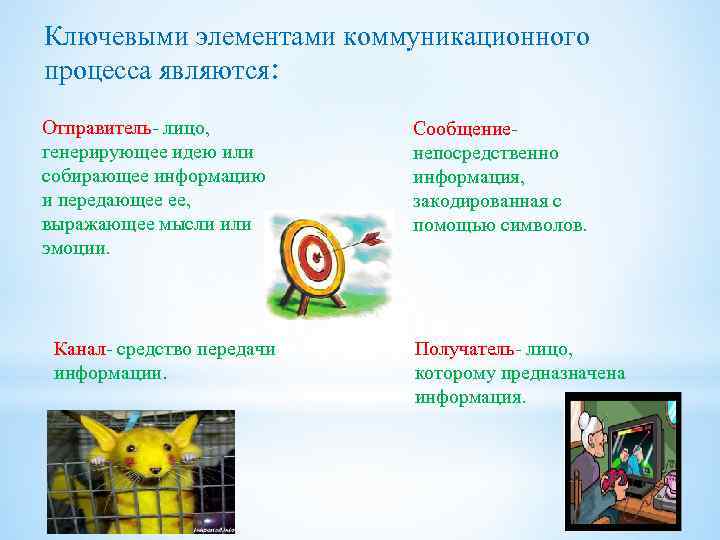 Ключевыми элементами коммуникационного процесса являются:

Отправитель- лицо, генерирующее идею или собирающее информацию и передающее ее, выражающее мысли или эмоции.

Сообщение- непосредственно информация, закодированная с помощью символов.

Канал- средство передачи информации.

Получатель- лицо, которому предназначена информация.